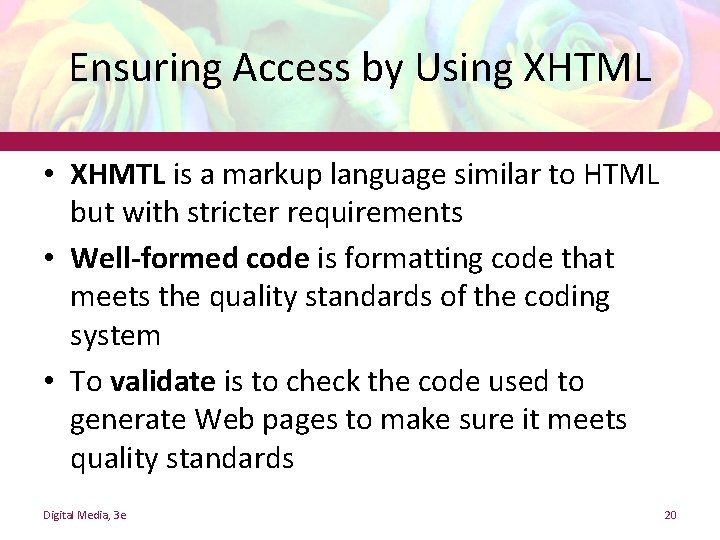 Ensuring Access by Using XHTML

• XHMTL is a markup language similar to HTML but with stricter requirements

• Well-formed code is formatting code that meets the quality standards of the coding system

• To validate is to check the code used to generate Web pages to make sure it meets quality standards

Digital Media, 3e

20